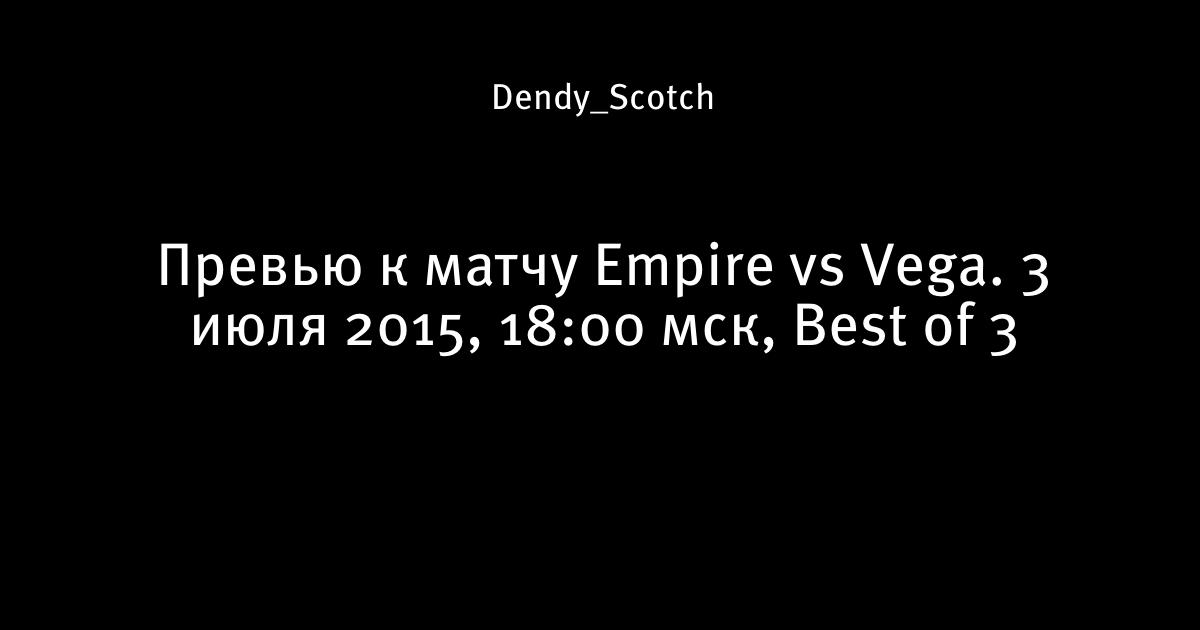 Dendy_Scotch

Превью к матчу Empire vs Vega. 3 июля 2015, 18:00 мск, Best of 3